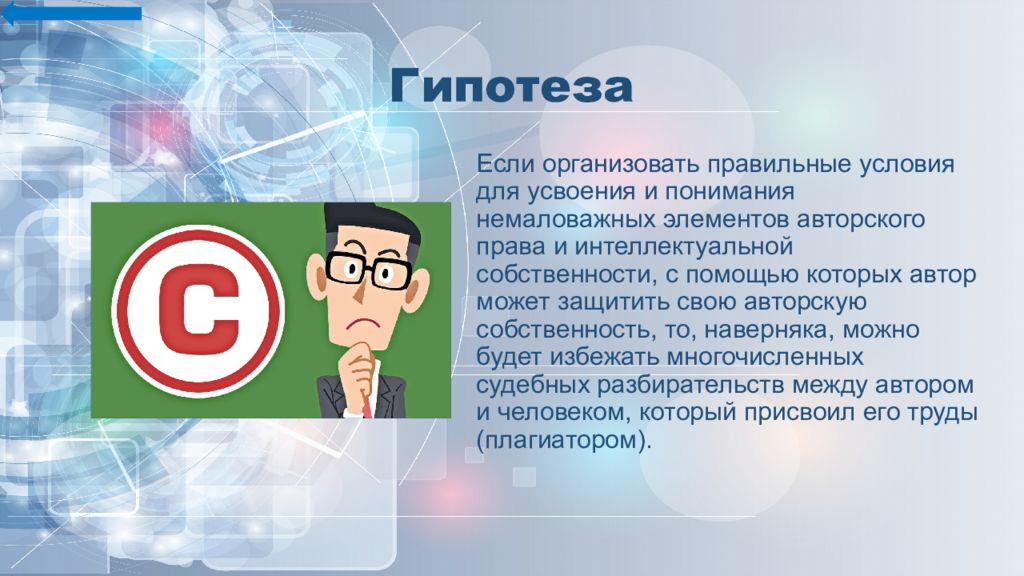 Гипотеза

C

Если организовать правильные условия для усвоения и понимания немаловажных элементов авторского права и интеллектуальной собственности, с помощью которых автор может защитить свою авторскую собственность, то, наверняка, можно будет избежать многочисленных судебных разбирательств между автором и человеком, который присвоил его труды (плагиатором).